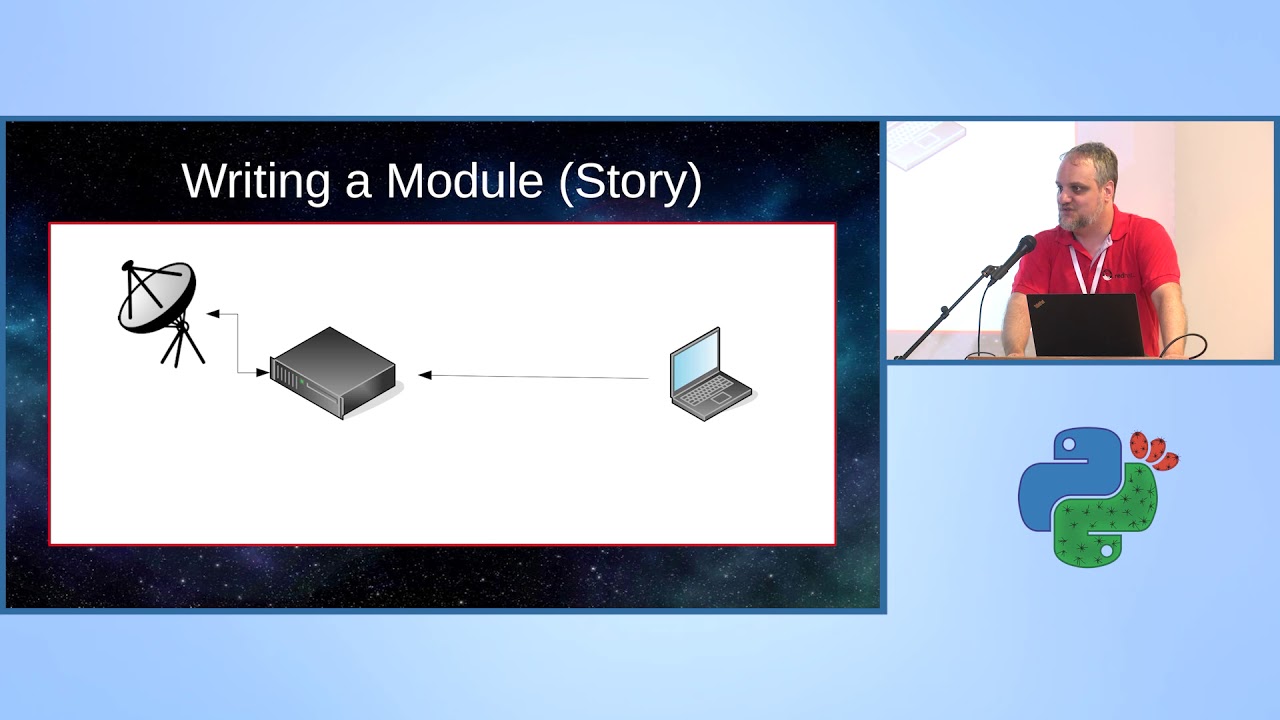 Writing a Module (Story)